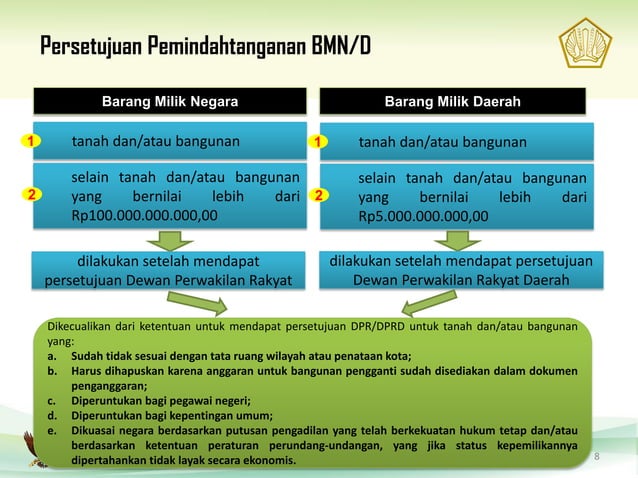 Persetujuan Pemindahtanganan BMN/D

Barang Milik Negara

1 tanah dan/atau bangunan

2 selain tanah dan/atau bangunan yang bernilai lebih dari Rp100.000.000.000,00

dilakukan setelah mendapat persetujuan Dewan Perwakilan Rakyat

Barang Milik Daerah

1 tanah dan/atau bangunan

2 selain tanah dan/atau bangunan yang bernilai lebih dari Rp5.000.000.000,00

dilakukan setelah mendapat persetujuan Dewan Perwakilan Rakyat Daerah

Dikecualikan dari ketentuan untuk mendapat persetujuan DPR/DPRD untuk tanah dan/atau bangunan yang:
a. Sudah tidak sesuai dengan tata ruang wilayah atau penataan kota;
b. Harus dihapuskan karena anggaran untuk bangunan pengganti sudah disediakan dalam dokumen penganggaran;
c. Diperuntukan bagi pegawai negeri;
d. Diperuntukan bagi kepentingan umum;
e. Dikuasai negara berdasarkan putusan pengadilan yang telah berkekuatan hukum tetap dan/atau berdasarkan ketentuan peraturan perundang-undangan, yang jika status kepemilikannya dipertahankan tidak layak secara ekonomis.

8